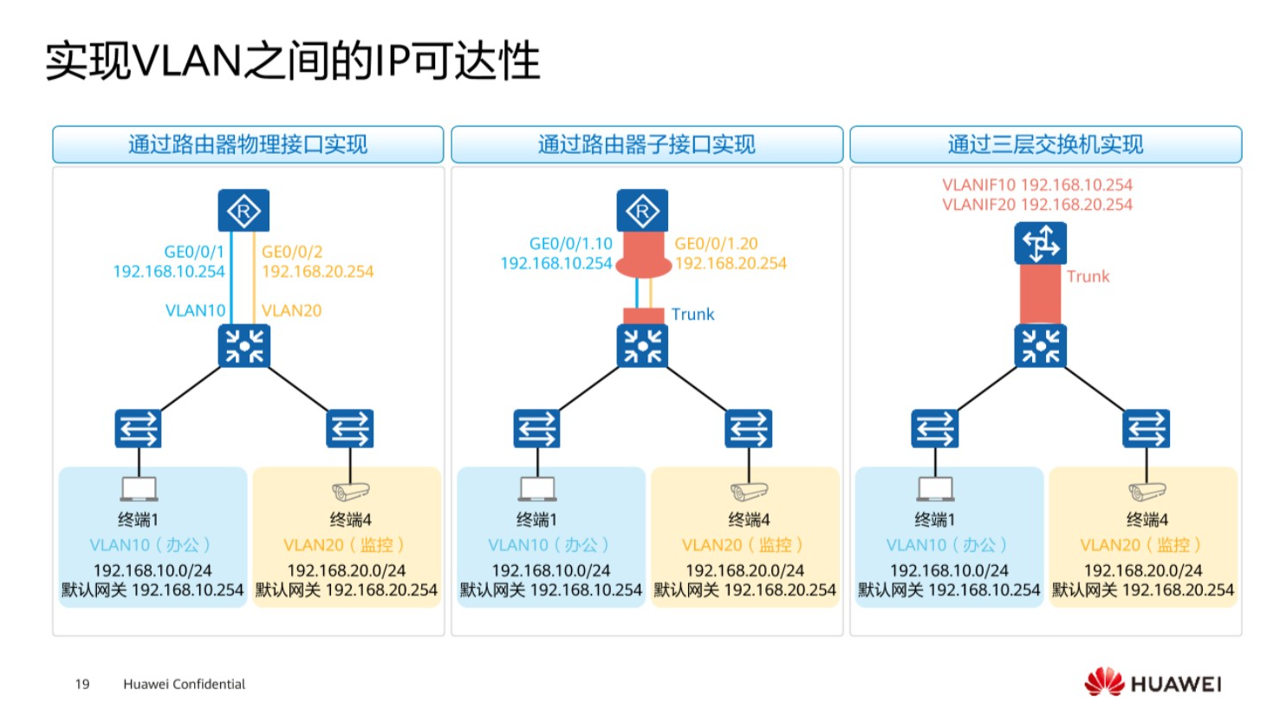 实现VLAN之间的IP可达性

通过路由器物理接口实现

GE0/0/1
192.168.10.254
GE0/0/2
192.168.20.254
VLAN10
VLAN20

终端1
VLAN10（办公）
192.168.10.0/24
默认网关 192.168.10.254

终端4
VLAN20（监控）
192.168.20.0/24
默认网关 192.168.20.254

通过路由器子接口实现

GE0/0/1.10
192.168.10.254
GE0/0/1.20
192.168.20.254
Trunk

终端1
VLAN10（办公）
192.168.10.0/24
默认网关 192.168.10.254

终端4
VLAN20（监控）
192.168.20.0/24
默认网关 192.168.20.254

通过三层交换机实现

VLANIF10 192.168.10.254
VLANIF20 192.168.20.254
Trunk

终端1
VLAN10（办公）
192.168.10.0/24
默认网关 192.168.10.254

终端4
VLAN20（监控）
192.168.20.0/24
默认网关 192.168.20.254

19 Huawei Confidential

HUAWEI